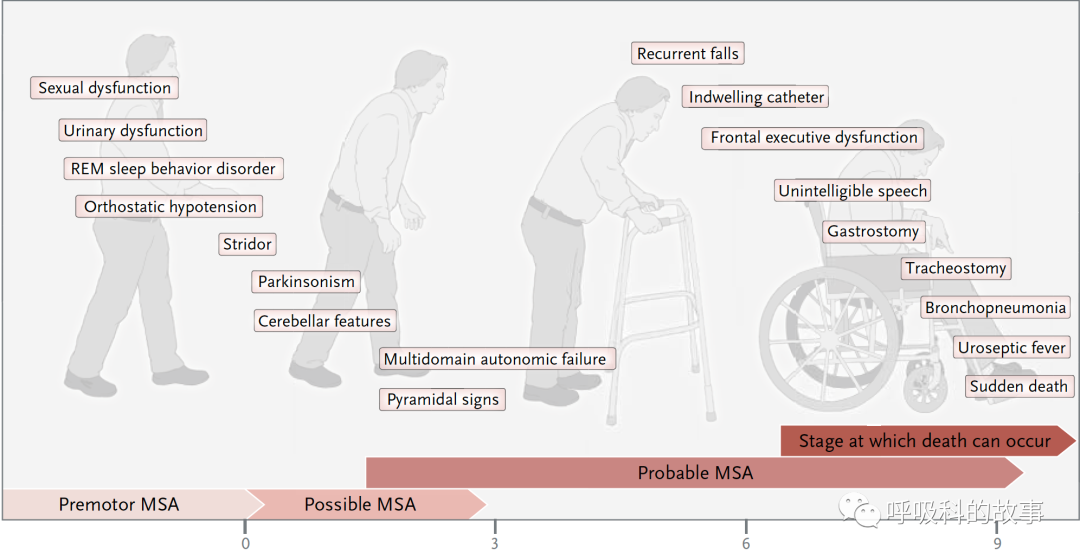 Sexual dysfunction

Urinary dysfunction

REM sleep behavior disorder

Orthostatic hypotension

Stridor

Parkinsonism

Cerebellar features

Multidomain autonomic failure

Pyramidal signs

Recurrent falls

Indwelling catheter

Frontal executive dysfunction

Unintelligible speech

Gastrostomy

Tracheostomy

Bronchopneumonia

Uroseptic fever

Sudden death

Stage at which death can occur

Probable MSA

Premotor MSA

Possible MSA

呼吸科的故事

0

3

6

9